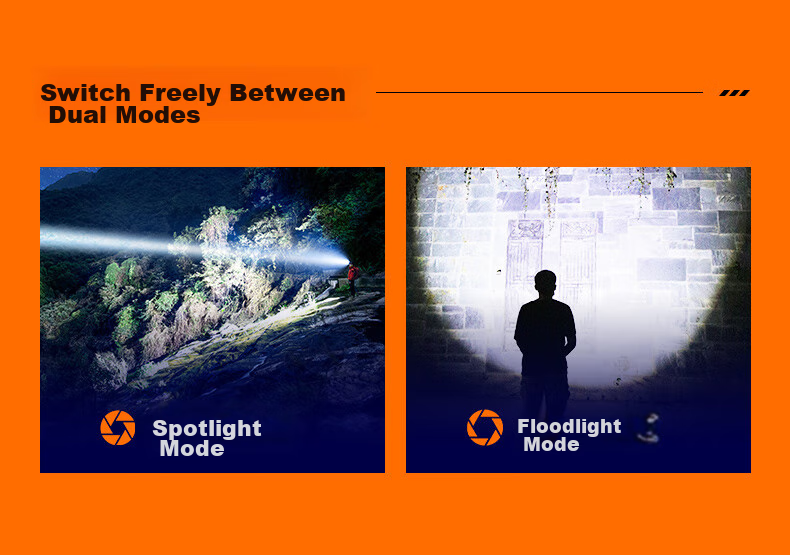 Switch Freely Between Dual Modes

Spotlight Mode

Floodlight Mode